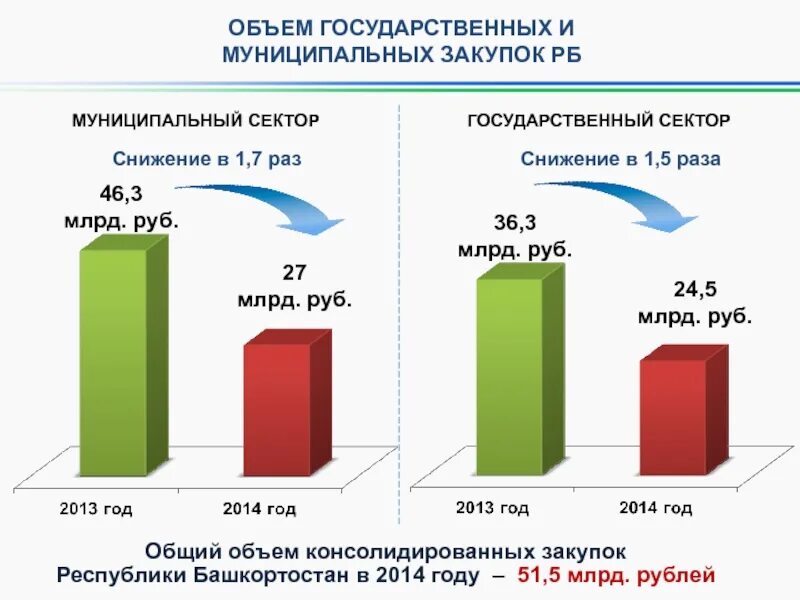 ОБЪЕМ ГОСУДАРСТВЕННЫХ И МУНИЦИПАЛЬНЫХ ЗАКУПОК РБ

МУНИЦИПАЛЬНЫЙ СЕКТОР

Снижение в 1,7 раз

46,3 млрд. руб.

27 млрд. руб.

2013 год

2014 год

ГОСУДАРСТВЕННЫЙ СЕКТОР

Снижение в 1,5 раза

36,3 млрд. руб.

24,5 млрд. руб.

2013 год

2014 год

Общий объем консолидированных закупок Республики Башкортостан в 2014 году – 51,5 млрд. рублей